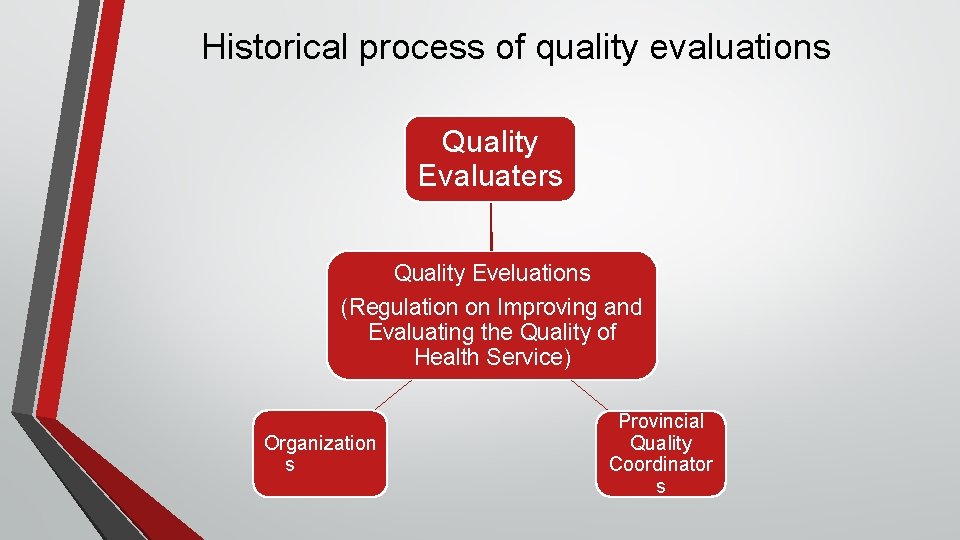 Historical process of quality evaluations

Quality Evaluaters

Quality Eveluations
(Regulation on Improving and Evaluating the Quality of Health Service)

Organizations

Provincial Quality Coordinators